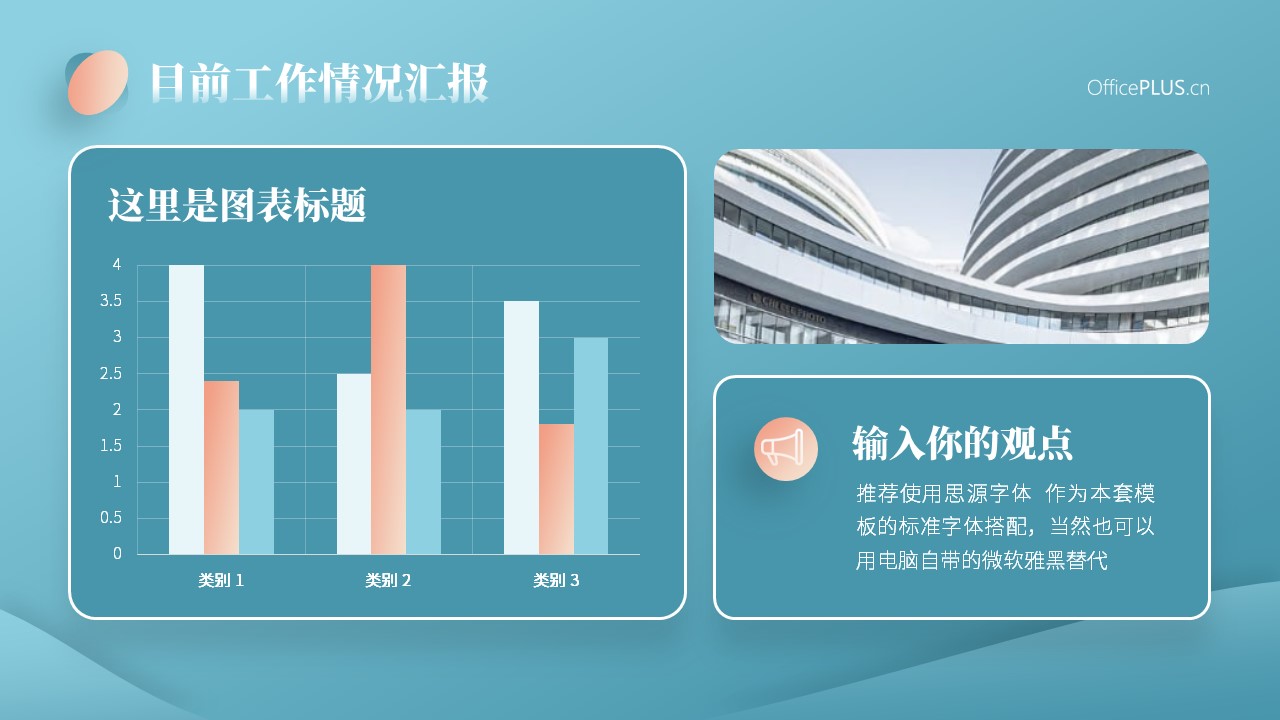 目前工作情况汇报

OfficePLUS.cn

这里是图表标题

4
3.5
3
2.5
2
1.5
1
0.5
0

类别 1
类别 2
类别 3

输入你的观点

推荐使用思源字体 作为本套模板的标准字体搭配，当然也可以用电脑自带的微软雅黑替代